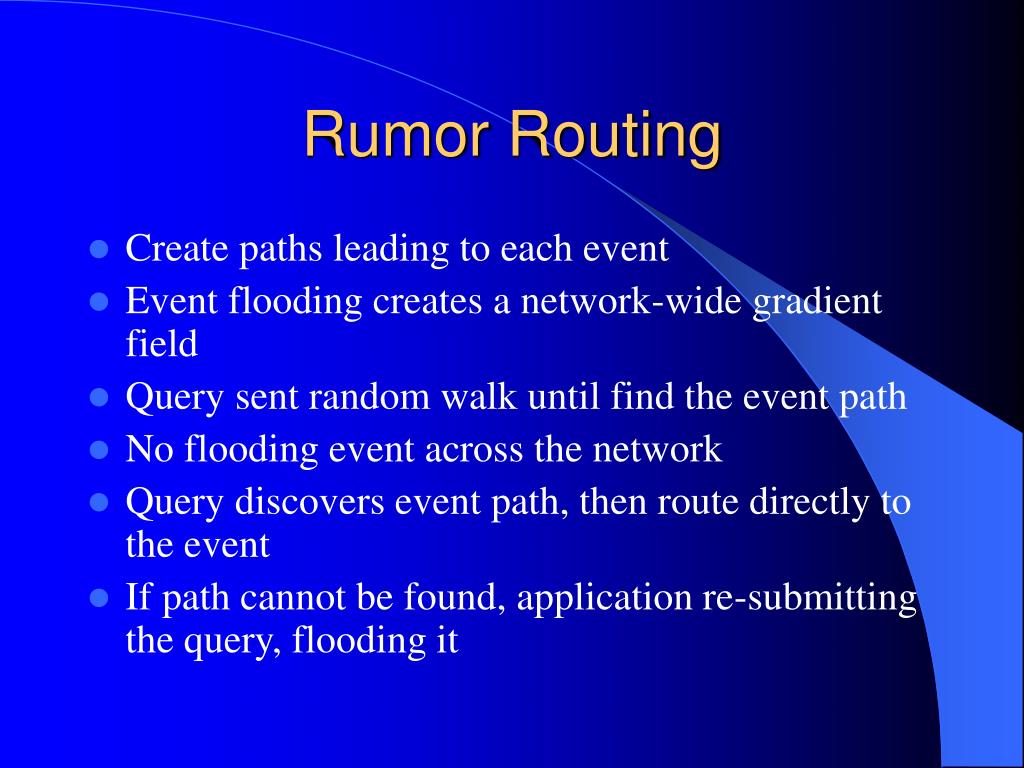 Rumor Routing

- Create paths leading to each event
- Event flooding creates a network-wide gradient field
- Query sent random walk until find the event path
- No flooding event across the network
- Query discovers event path, then route directly to the event
- If path cannot be found, application re-submitting the query, flooding it